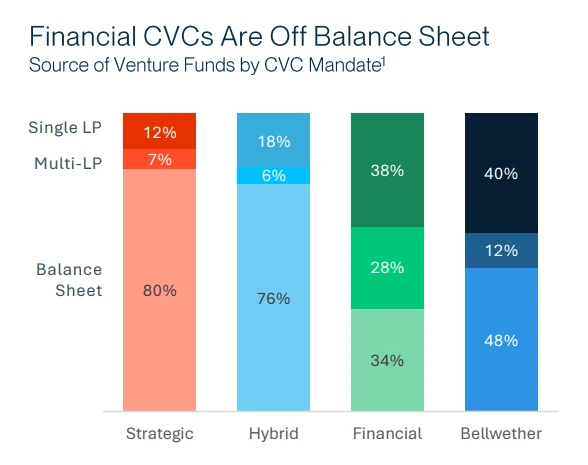 Financial CVCs Are Off Balance Sheet
Source of Venture Funds by CVC Mandate$^1$

| | Strategic | Hybrid | Financial | Bellwether |
|---|---|---|---|---|
| Single LP | 12% | 18% | 38% | 40% |
| Multi-LP | 7% | 6% | 28% | 12% |
| Balance Sheet | 80% | 76% | 34% | 48% |